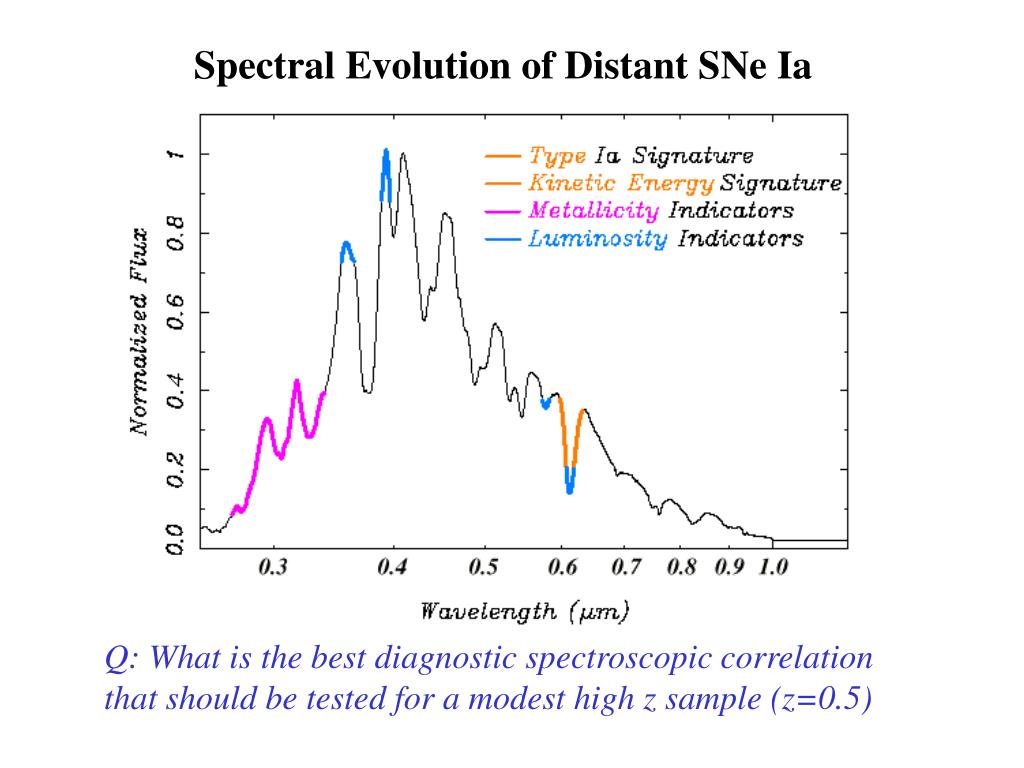 Spectral Evolution of Distant SNe Ia

Type Ia Signature
Kinetic Energy Signature
Metallicity Indicators
Luminosity Indicators

Normalized Flux

0.0
0.2
0.4
0.6
0.8
1

0.3
0.4
0.5
0.6
0.7
0.8
0.9
1.0

Wavelength ($\mu m$)

Q: What is the best diagnostic spectroscopic correlation that should be tested for a modest high z sample (z=0.5)